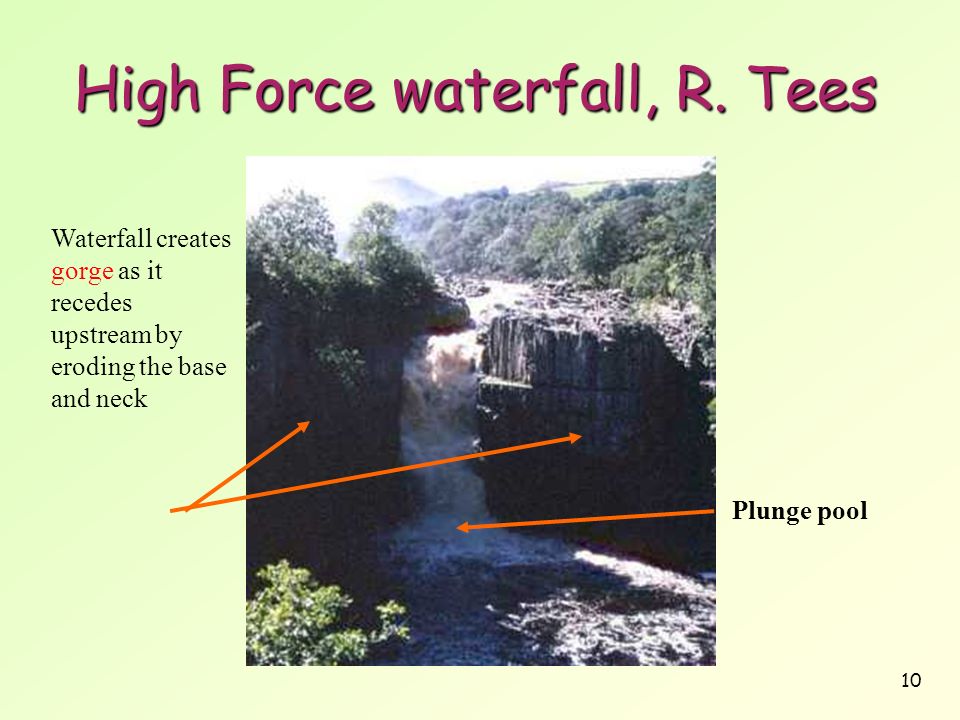 High Force waterfall, R. Tees

Waterfall creates gorge as it recedes upstream by eroding the base and neck

Plunge pool

10